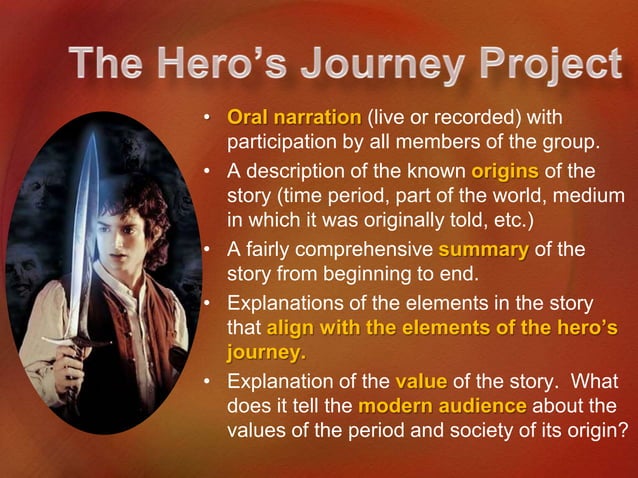 The Hero's Journey Project

• Oral narration (live or recorded) with participation by all members of the group.
• A description of the known origins of the story (time period, part of the world, medium in which it was originally told, etc.)
• A fairly comprehensive summary of the story from beginning to end.
• Explanations of the elements in the story that align with the elements of the hero's journey.
• Explanation of the value of the story. What does it tell the modern audience about the values of the period and society of its origin?